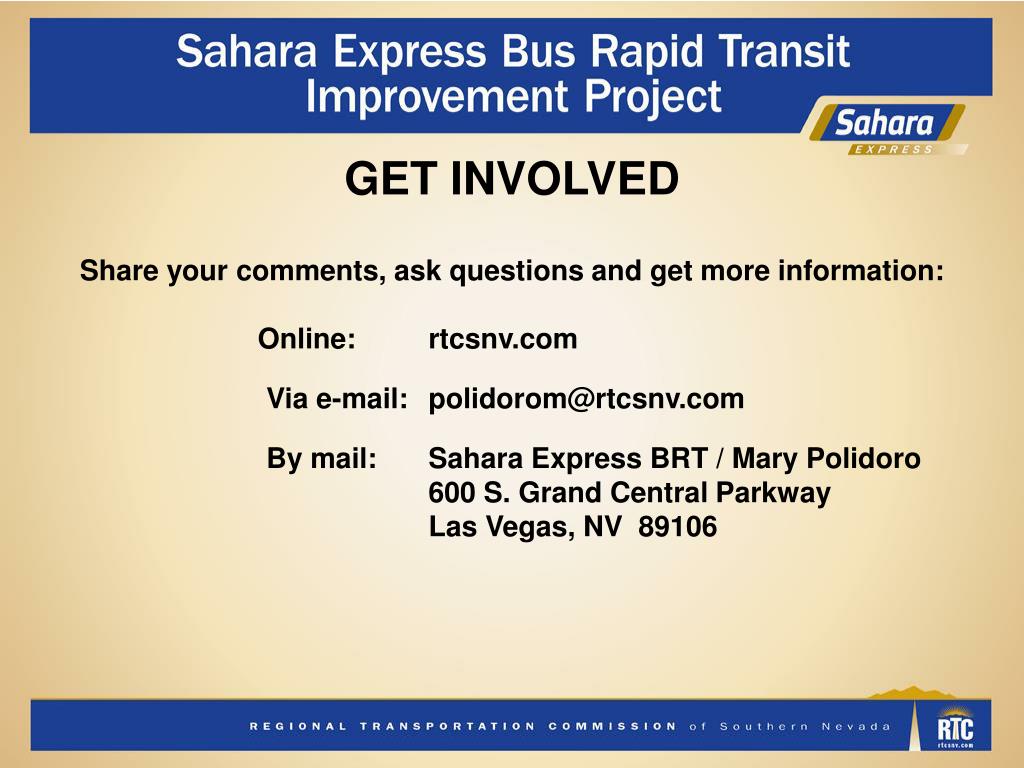 Sahara Express Bus Rapid Transit Improvement Project

Sahara EXPRESS

GET INVOLVED

Share your comments, ask questions and get more information:

Online: rtcsnv.com

Via e-mail: polidorom@rtcsnv.com

By mail: Sahara Express BRT / Mary Polidoro
600 S. Grand Central Parkway
Las Vegas, NV 89106

REGIONAL TRANSPORTATION COMMISSION of Southern Nevada

RTC
rtcsnv.com